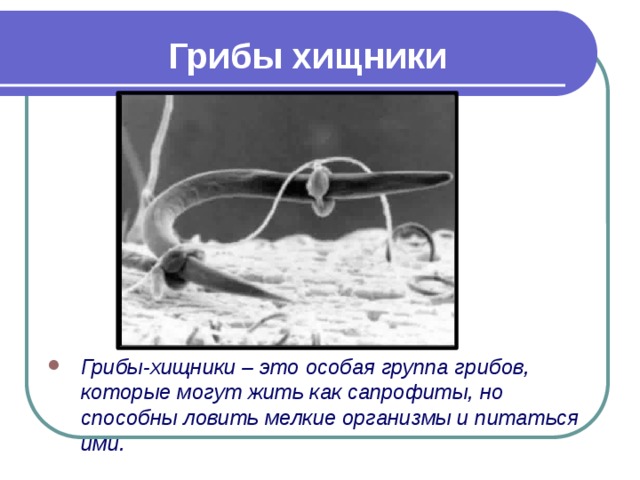 Грибы хищники

Грибы-хищники – это особая группа грибов, которые могут жить как сапрофиты, но способны ловить мелкие организмы и питаться ими.